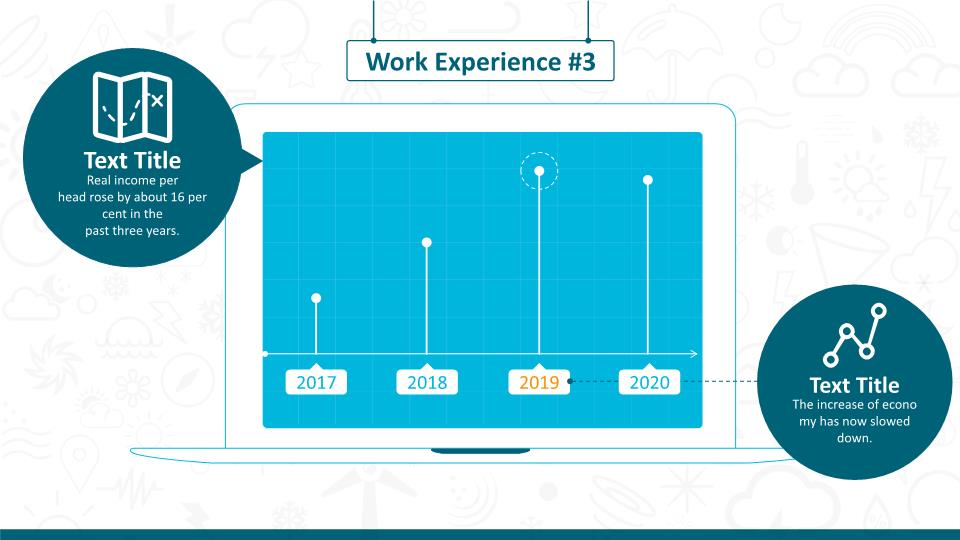 Work Experience #3

Text Title
Real income per head rose by about 16 per cent in the past three years.

2017

2018

2019

2020

Text Title
The increase of econo my has now slowed down.